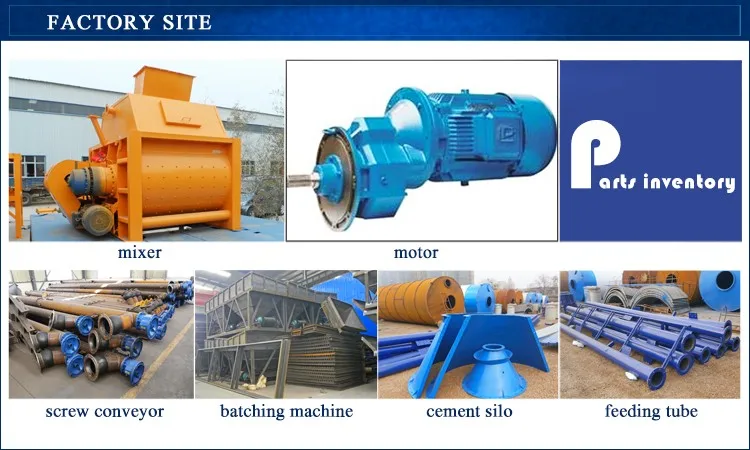 FACTORY SITE

Parts inventory

mixer

motor

screw conveyor

batching machine

cement silo

feeding tube